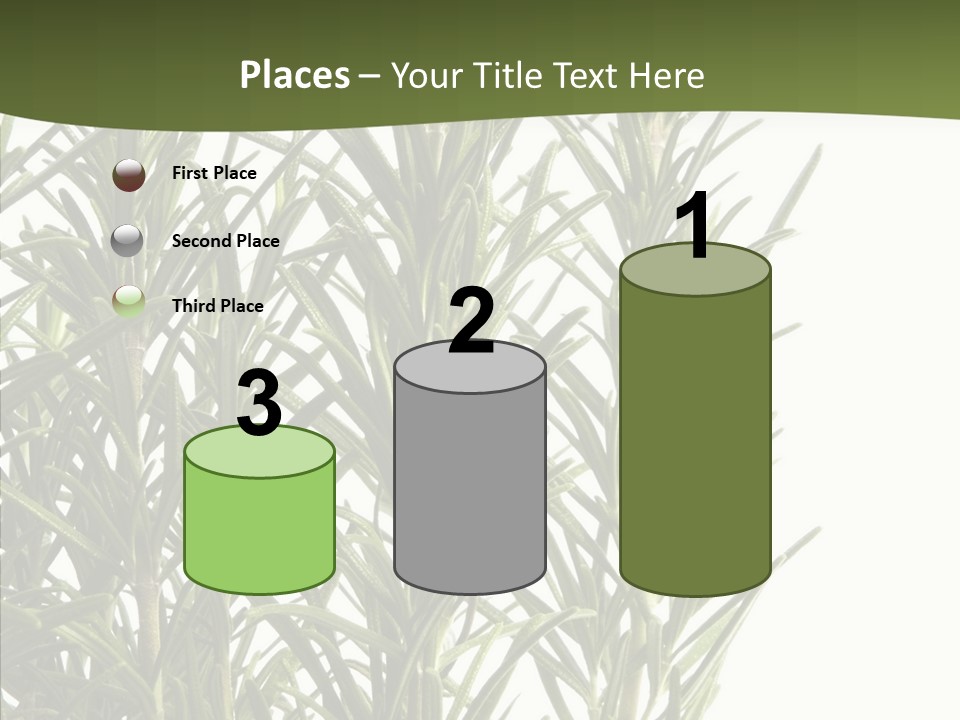 Places – Your Title Text Here

First Place

Second Place

Third Place

3

2

1